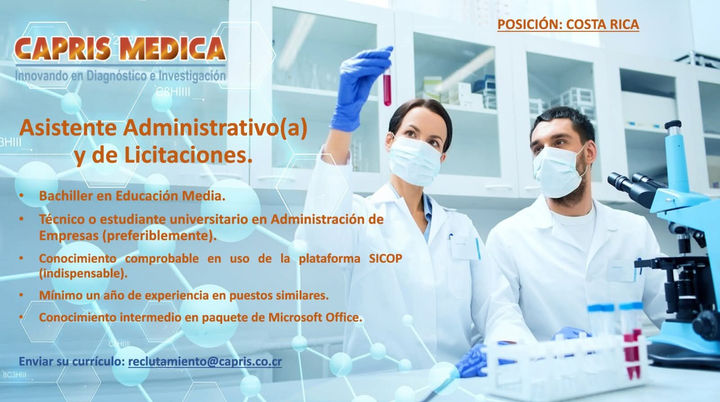 CAPRIS MEDICA
Innovando en Diagnóstico e Investigación

POSICIÓN: COSTA RICA

Asistente Administrativo(a) y de Licitaciones.

• Bachiller en Educación Media.
• Técnico o estudiante universitario en Administración de Empresas (preferiblemente).
• Conocimiento comprobable en uso de la plataforma SICOP (indispensable).
• Mínimo un año de experiencia en puestos similares.
• Conocimiento intermedio en paquete de Microsoft Office.

Enviar su currículo: reclutamiento@capris.co.cr